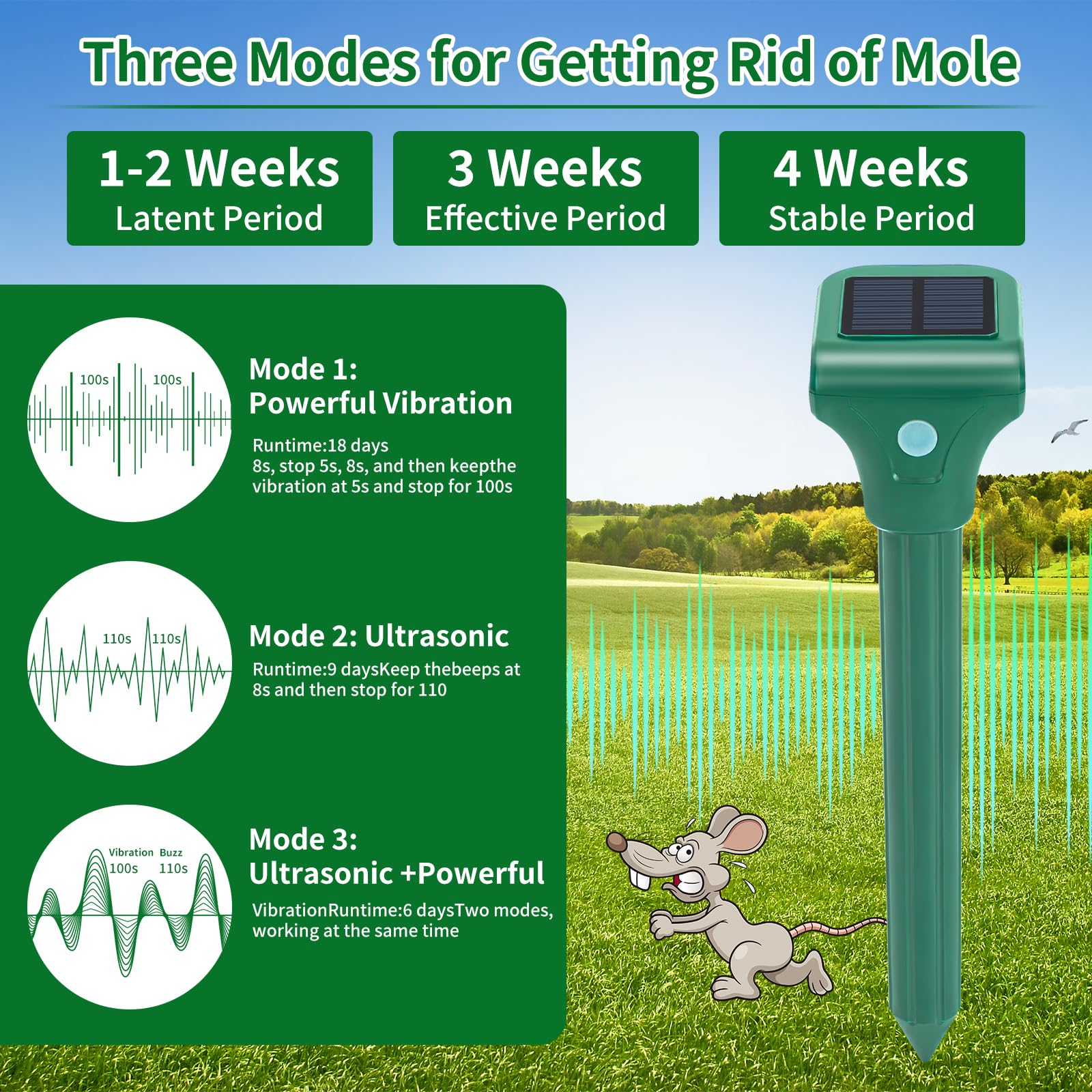 Three Modes for Getting Rid of Mole

1-2 Weeks
Latent Period

3 Weeks
Effective Period

4 Weeks
Stable Period

100s 100s

Mode 1:
Powerful Vibration

Runtime:18 days
8s, stop 5s, 8s, and then keepthe vibration at 5s and stop for 100s

110s 110s

Mode 2: Ultrasonic

Runtime:9 daysKeep thebeeps at 8s and then stop for 110

Vibration Buzz
100s 110s

Mode 3:
Ultrasonic +Powerful

VibrationRuntime:6 daysTwo modes, working at the same time